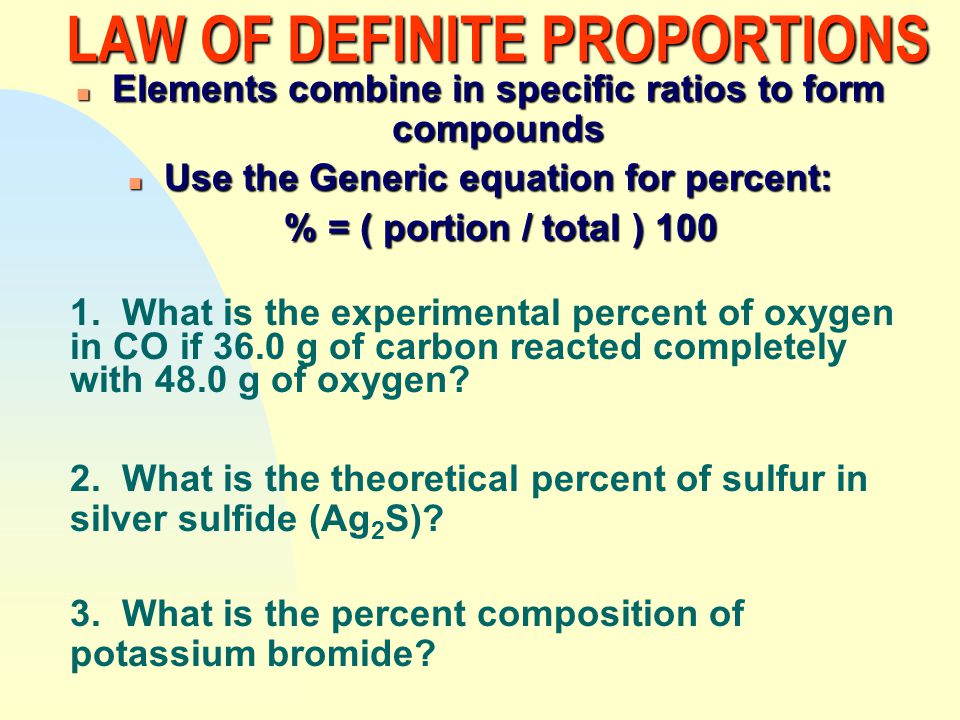 LAW OF DEFINITE PROPORTIONS

Elements combine in specific ratios to form compounds

Use the Generic equation for percent:

% = ( portion / total ) 100

1. What is the experimental percent of oxygen in CO if 36.0 g of carbon reacted completely with 48.0 g of oxygen?

2. What is the theoretical percent of sulfur in silver sulfide ($Ag_2S$)?

3. What is the percent composition of potassium bromide?